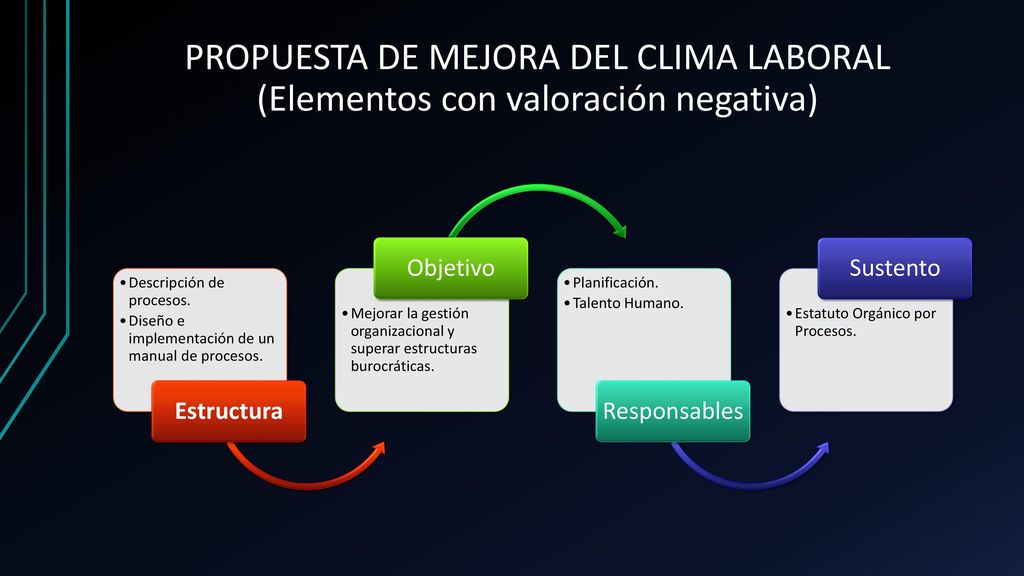 PROPUESTA DE MEJORA DEL CLIMA LABORAL
(Elementos con valoración negativa)

• Descripción de procesos.
• Diseño e implementación de un manual de procesos.

Estructura

Objetivo

• Mejorar la gestión organizacional y superar estructuras burocráticas.

• Planificación.
• Talento Humano.

Responsables

Sustento

• Estatuto Orgánico por Procesos.